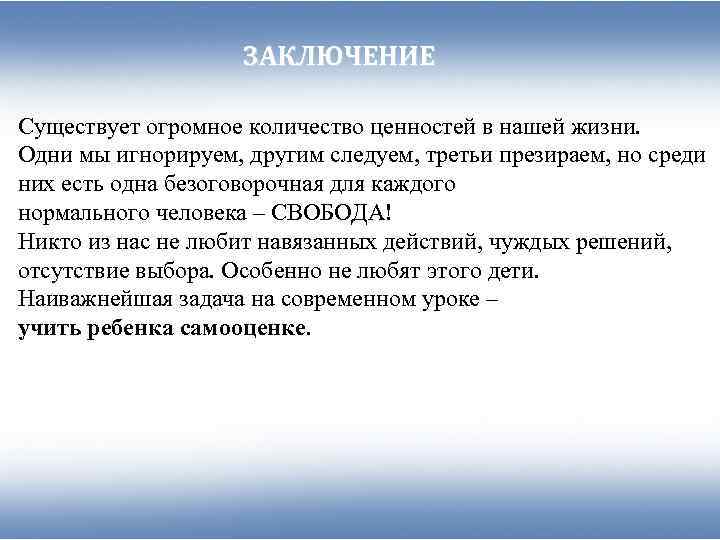 ЗАКЛЮЧЕНИЕ

Существует огромное количество ценностей в нашей жизни. Одни мы игнорируем, другим следуем, третьи презираем, но среди них есть одна безоговорочная для каждого нормального человека – СВОБОДА!
Никто из нас не любит навязанных действий, чуждых решений, отсутствие выбора. Особенно не любят этого дети.
Наиважнейшая задача на современном уроке –
учить ребенка самооценке.